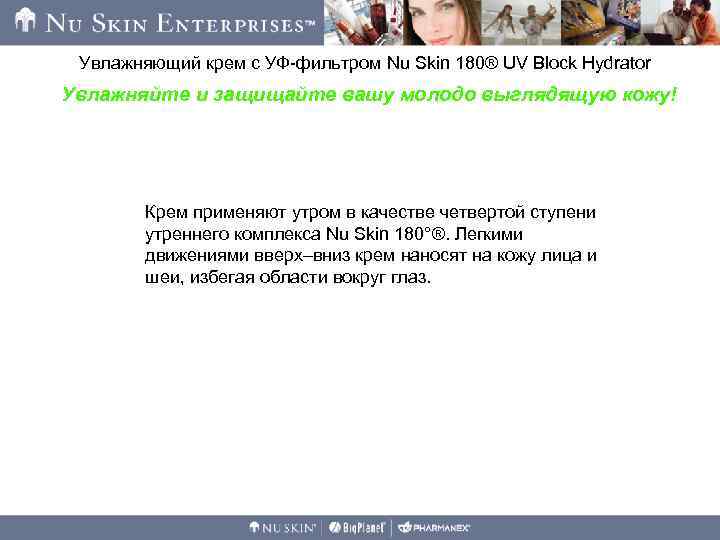 NU SKIN ENTERPRISES™

Увлажняющий крем с УФ-фильтром Nu Skin 180® UV Block Hydrator

Увлажняйте и защищайте вашу молодо выглядящую кожу!

Крем применяют утром в качестве четвертой ступени утреннего комплекса Nu Skin 180°®. Легкими движениями вверх–вниз крем наносят на кожу лица и шеи, избегая области вокруг глаз.

NU SKIN® | BigPlanet® | PHARMANEX®